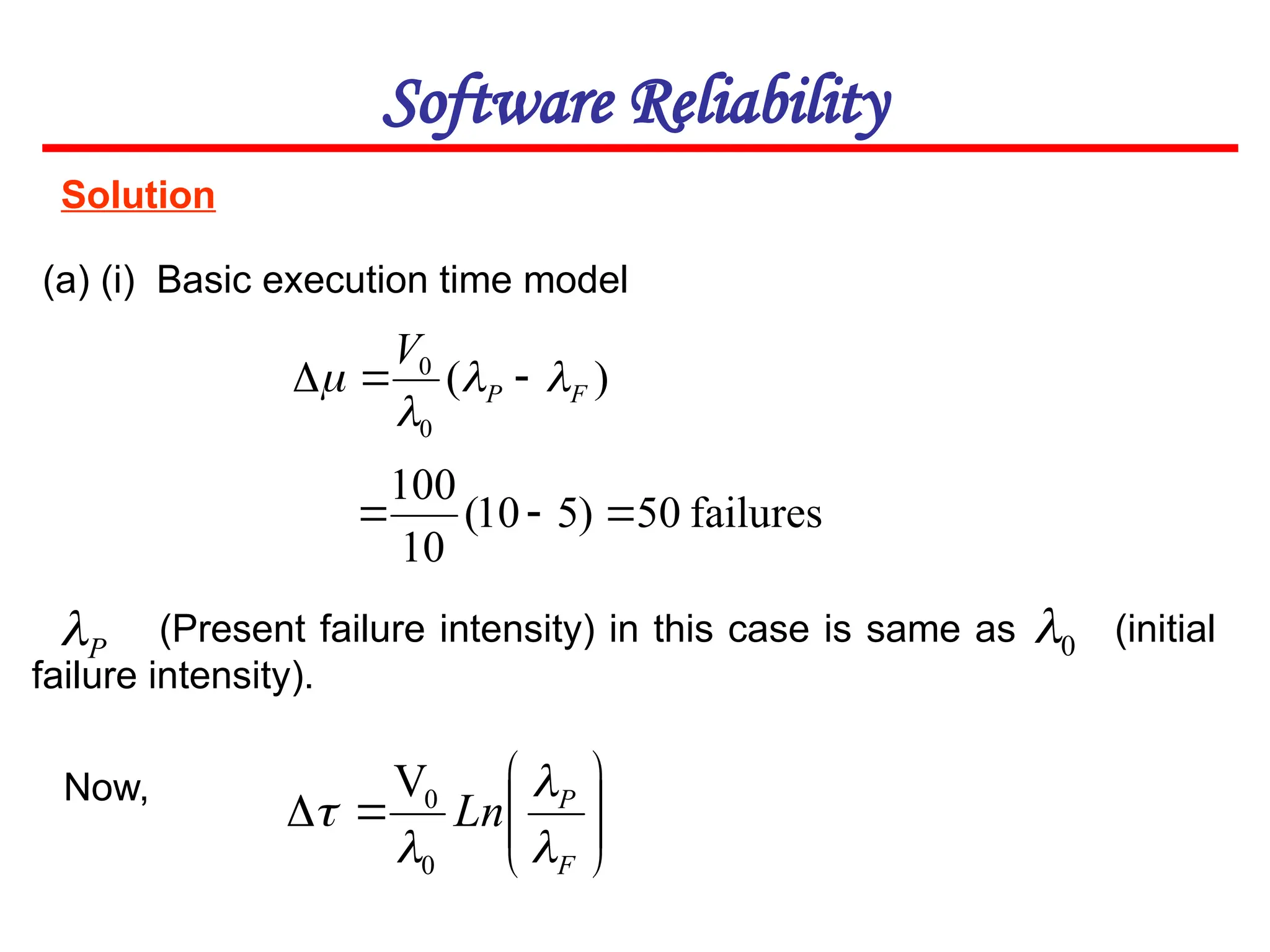 Software Reliability

Solution

(a) (i) Basic execution time model

$\Delta\mu = \frac{V_0}{\lambda_0}(\lambda_P - \lambda_F)$

$= \frac{100}{10}(10 - 5) = 50$ failures

$\lambda_P$ (Present failure intensity) in this case is same as $\lambda_0$ (initial failure intensity).

Now, $\Delta\tau = \frac{V_0}{\lambda_0} Ln\left(\frac{\lambda_P}{\lambda_F}\right)$